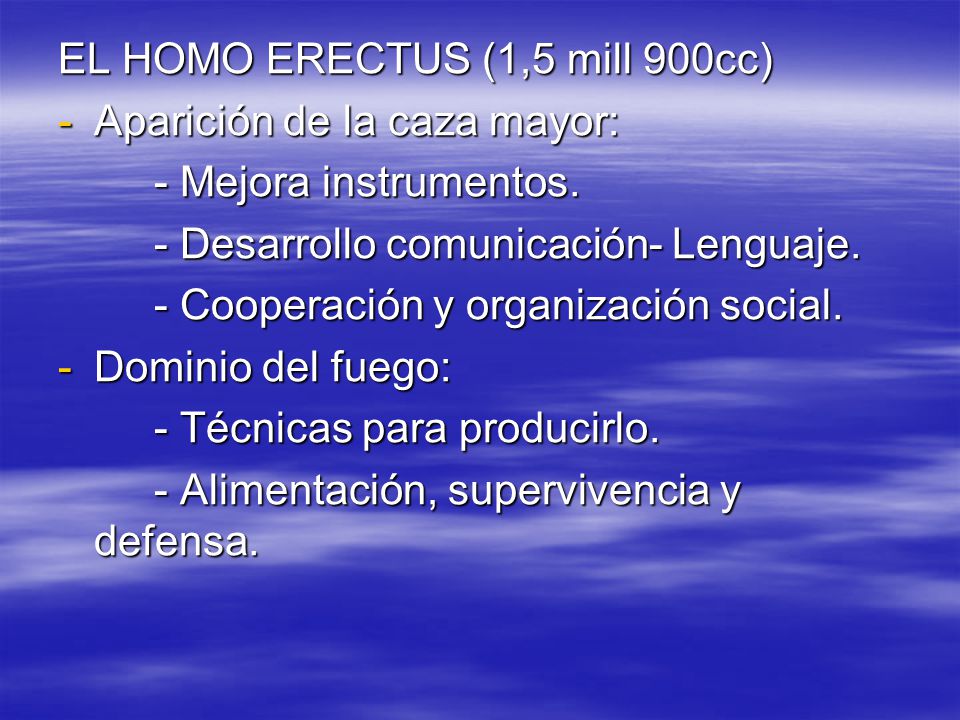 EL HOMO ERECTUS (1,5 mill 900cc)
- Aparición de la caza mayor:
- Mejora instrumentos.
- Desarrollo comunicación- Lenguaje.
- Cooperación y organización social.
- Dominio del fuego:
- Técnicas para producirlo.
- Alimentación, supervivencia y defensa.